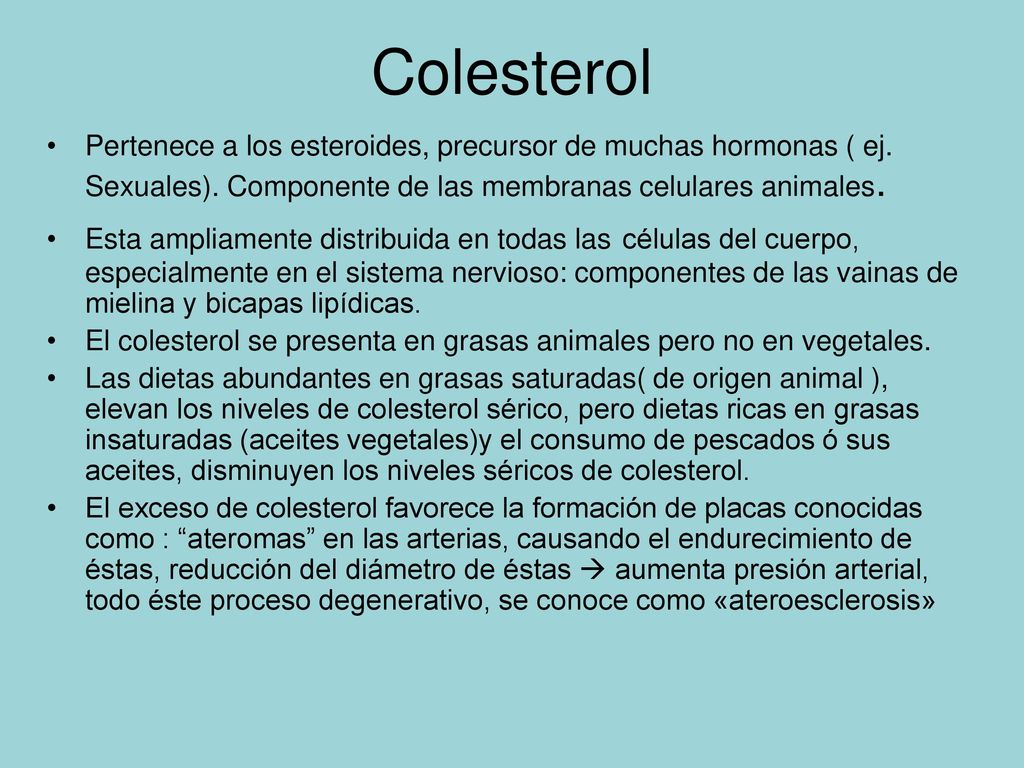 Colesterol

• Pertenece a los esteroides, precursor de muchas hormonas ( ej. Sexuales). Componente de las membranas celulares animales.
• Esta ampliamente distribuida en todas las células del cuerpo, especialmente en el sistema nervioso: componentes de las vainas de mielina y bicapas lipídicas.
• El colesterol se presenta en grasas animales pero no en vegetales.
• Las dietas abundantes en grasas saturadas( de origen animal ), elevan los niveles de colesterol sérico, pero dietas ricas en grasas insaturadas (aceites vegetales)y el consumo de pescados ó sus aceites, disminuyen los niveles séricos de colesterol.
• El exceso de colesterol favorece la formación de placas conocidas como : “ateromas” en las arterias, causando el endurecimiento de éstas, reducción del diámetro de éstas → aumenta presión arterial, todo éste proceso degenerativo, se conoce como «ateroesclerosis»